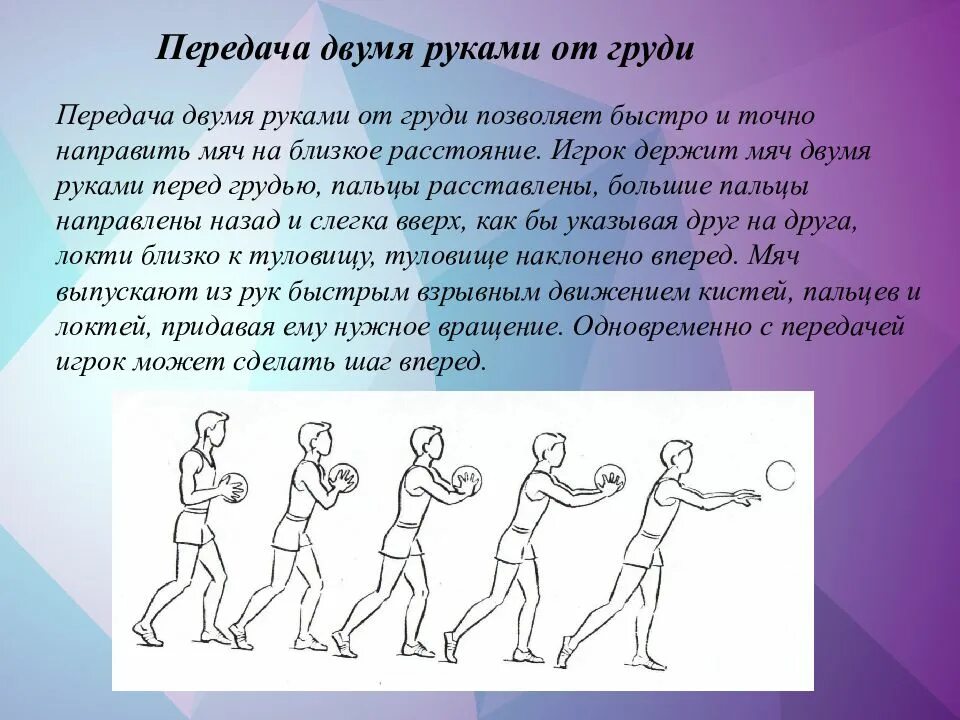 Передача двумя руками от груди

Передача двумя руками от груди позволяет быстро и точно направить мяч на близкое расстояние. Игрок держит мяч двумя руками перед грудью, пальцы расставлены, большие пальцы направлены назад и слегка вверх, как бы указывая друг на друга, локти близко к туловищу, туловище наклонено вперед. Мяч выпускают из рук быстрым взрывным движением кистей, пальцев и локтей, придавая ему нужное вращение. Одновременно с передачей игрок может сделать шаг вперед.